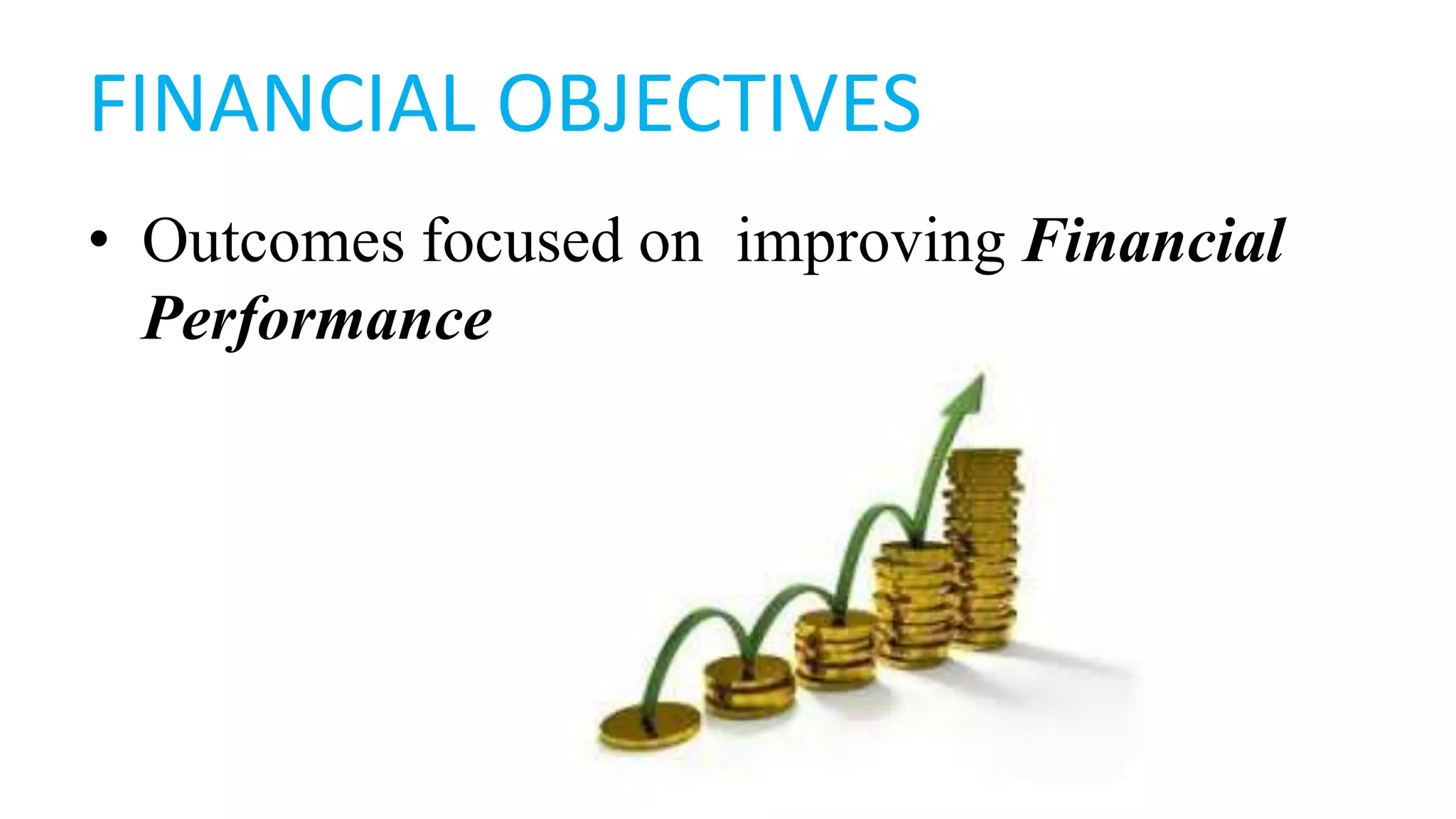 FINANCIAL OBJECTIVES

• Outcomes focused on improving Financial Performance